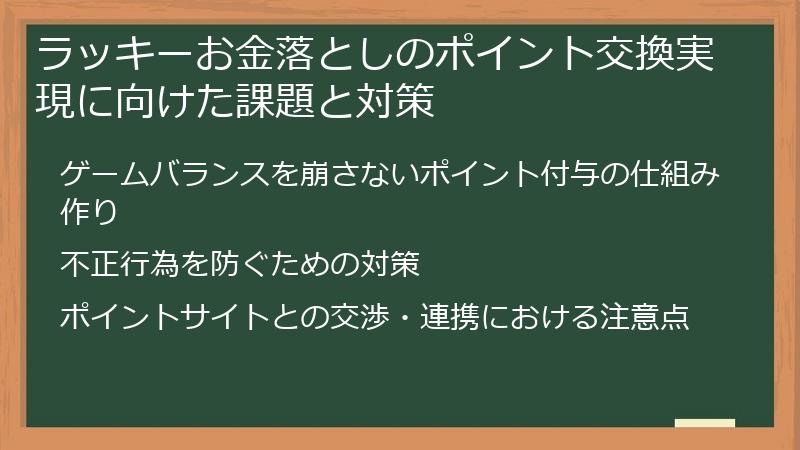 ラッキーお金落としのポイント交換実現に向けた課題と対策

ゲームバランスを崩さないポイント付与の仕組み作り

不正行為を防ぐための対策

ポイントサイトとの交渉・連携における注意点